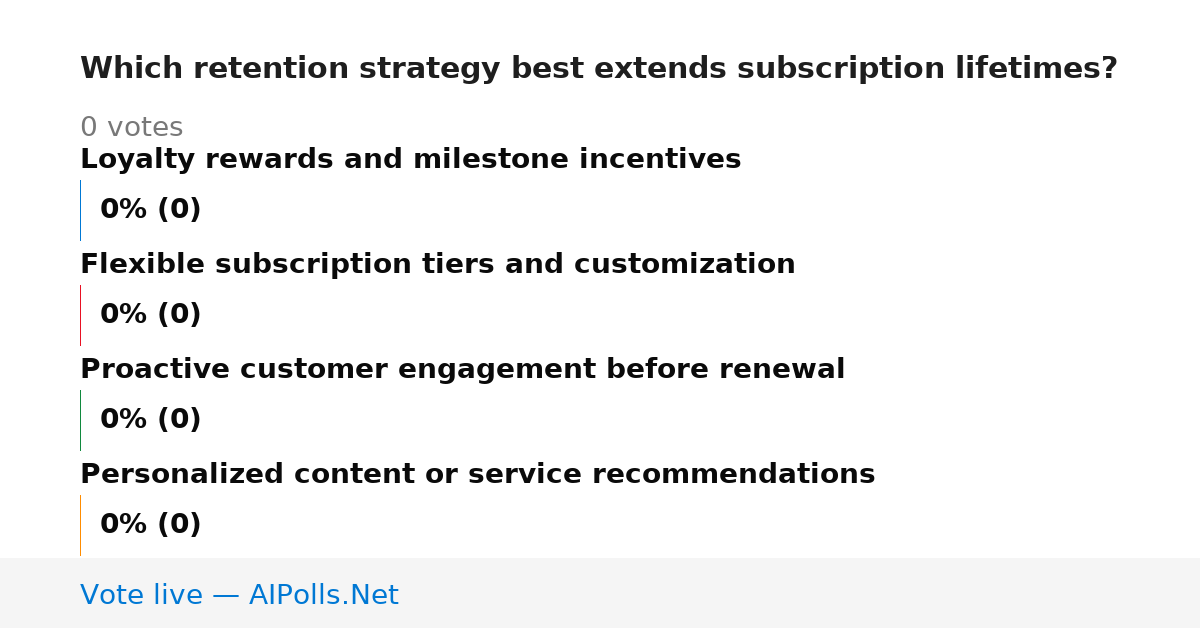 Which retention strategy best extends subscription lifetimes?

0 votes

Loyalty rewards and milestone incentives

0% (0)

Flexible subscription tiers and customization

0% (0)

Proactive customer engagement before renewal

0% (0)

Personalized content or service recommendations

0% (0)

Vote live — AIPolls.Net